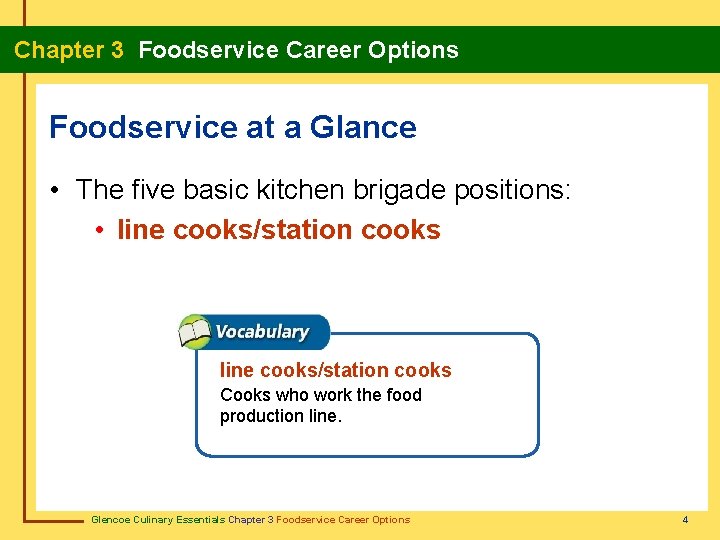 Chapter 3 Foodservice Career Options

Foodservice at a Glance

• The five basic kitchen brigade positions:
• line cooks/station cooks

Vocabulary

line cooks/station cooks
Cooks who work the food production line.

Glencoe Culinary Essentials Chapter 3 Foodservice Career Options

4